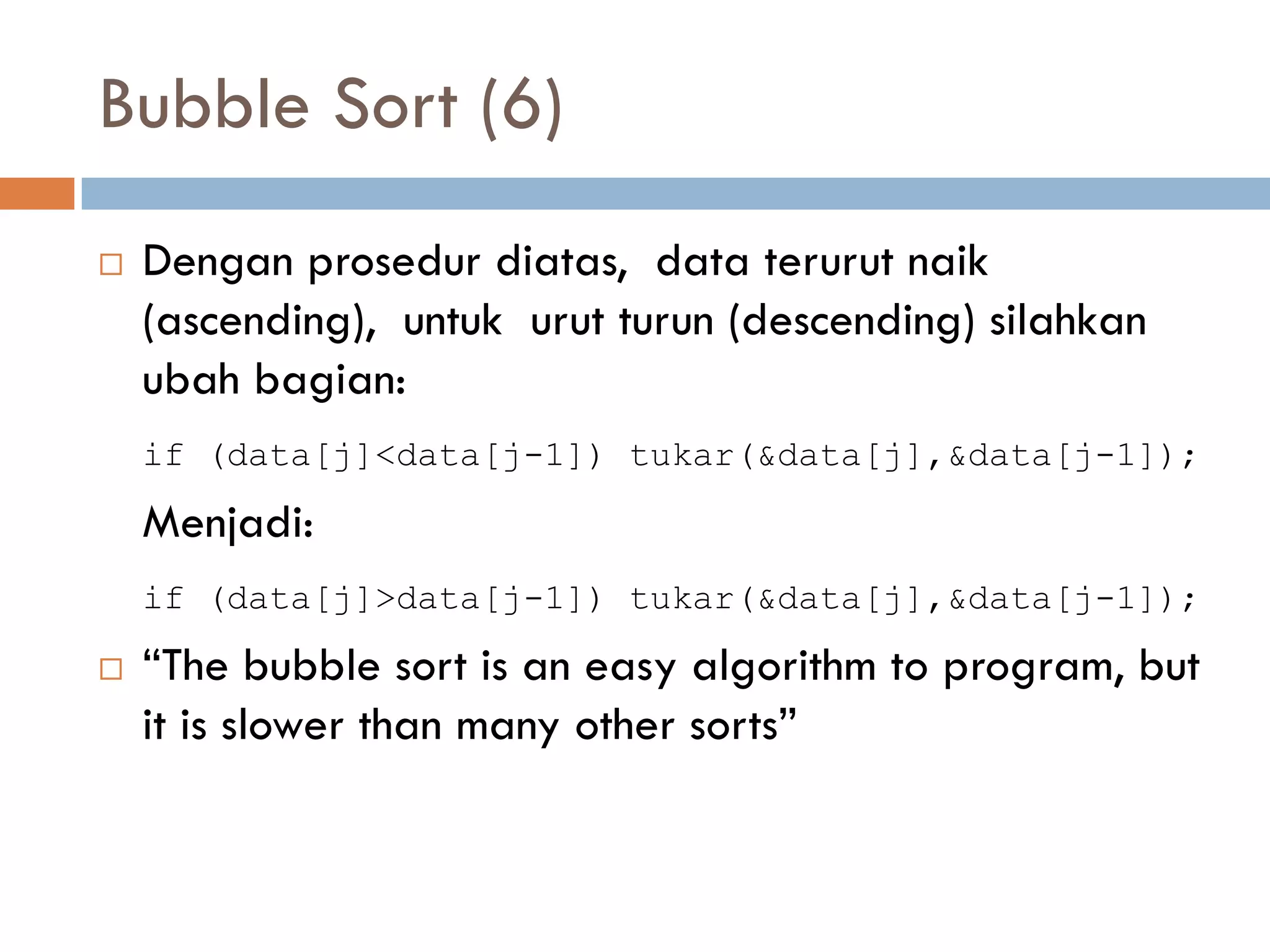 Bubble Sort (6)

□ Dengan prosedur diatas, data terurut naik (ascending), untuk urut turun (descending) silahkan ubah bagian:

if (data[j]<data[j-1]) tukar(&data[j],&data[j-1]);

Menjadi:

if (data[j]>data[j-1]) tukar(&data[j],&data[j-1]);

□ “The bubble sort is an easy algorithm to program, but it is slower than many other sorts”